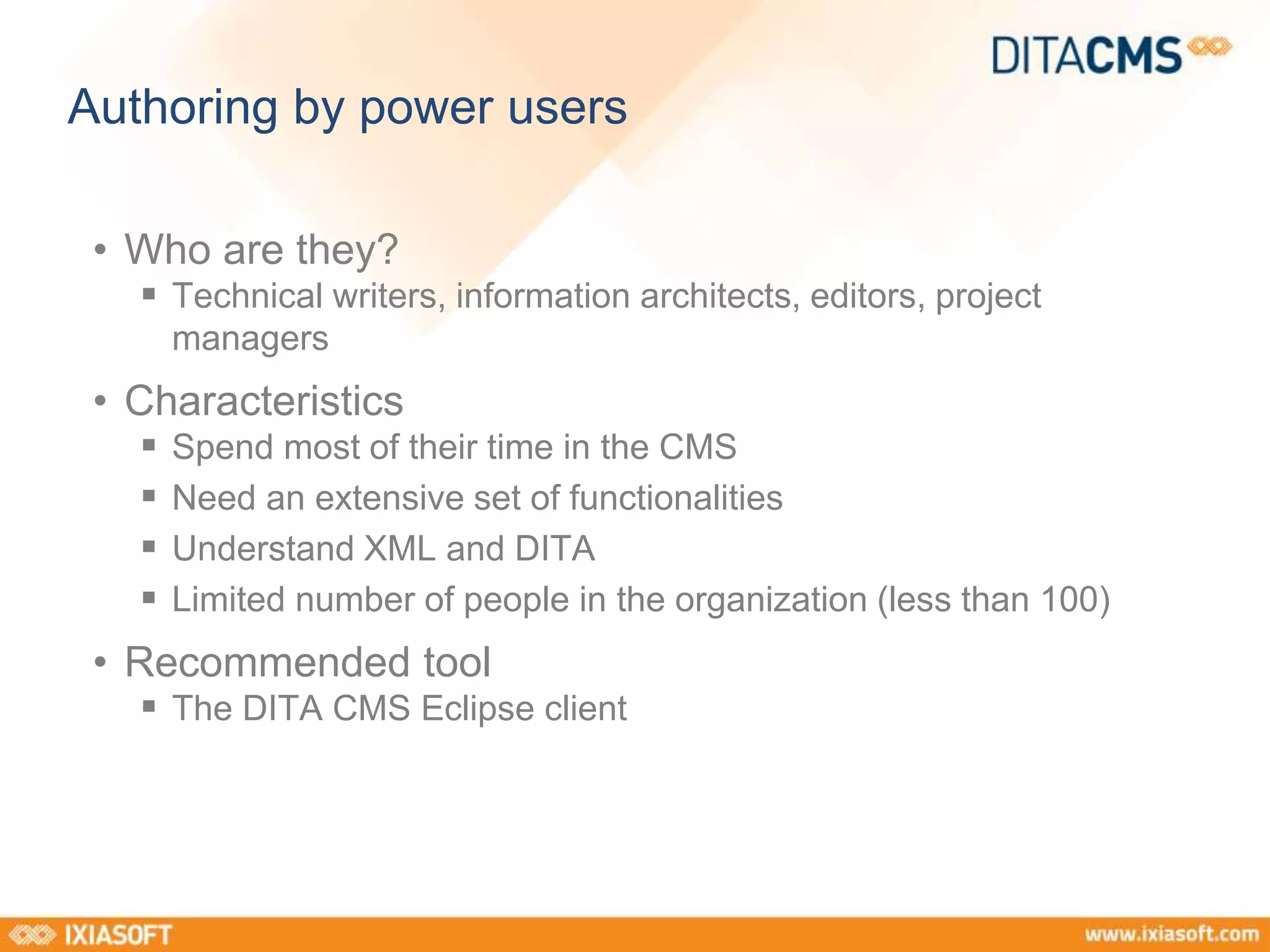 DITACMS

Authoring by power users

• Who are they?
  ▪ Technical writers, information architects, editors, project managers

• Characteristics
  ▪ Spend most of their time in the CMS
  ▪ Need an extensive set of functionalities
  ▪ Understand XML and DITA
  ▪ Limited number of people in the organization (less than 100)

• Recommended tool
  ▪ The DITA CMS Eclipse client

IXIASOFT

www.ixiasoft.com